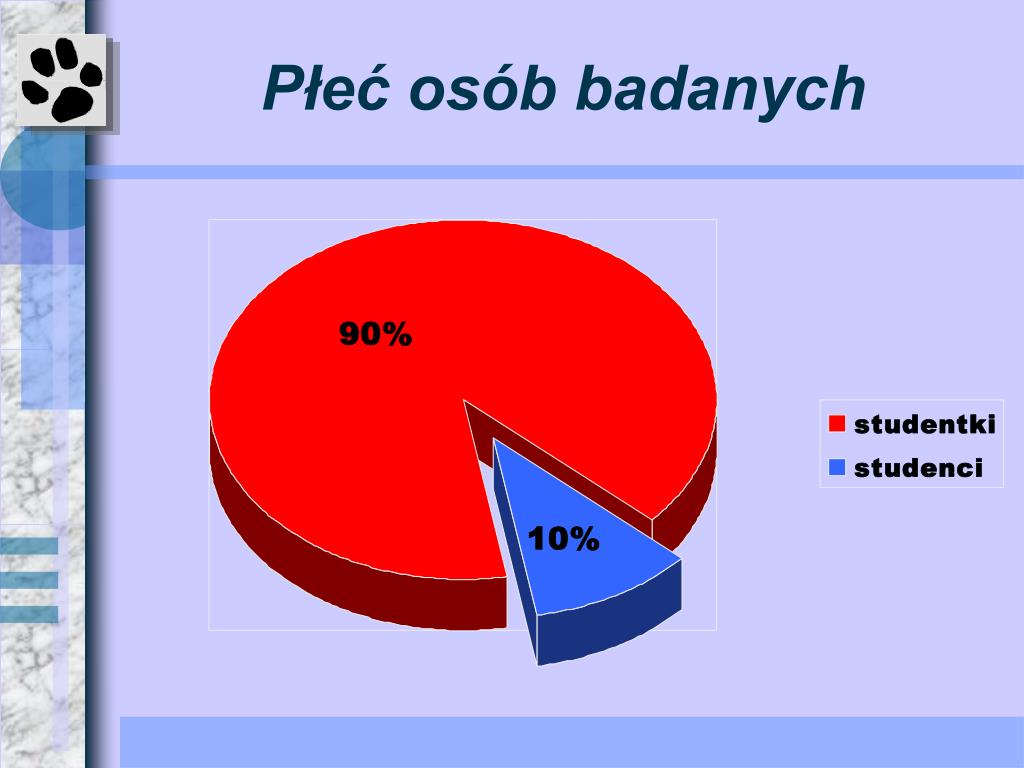 Płeć osób badanych

90%

10%

studentki
studenci